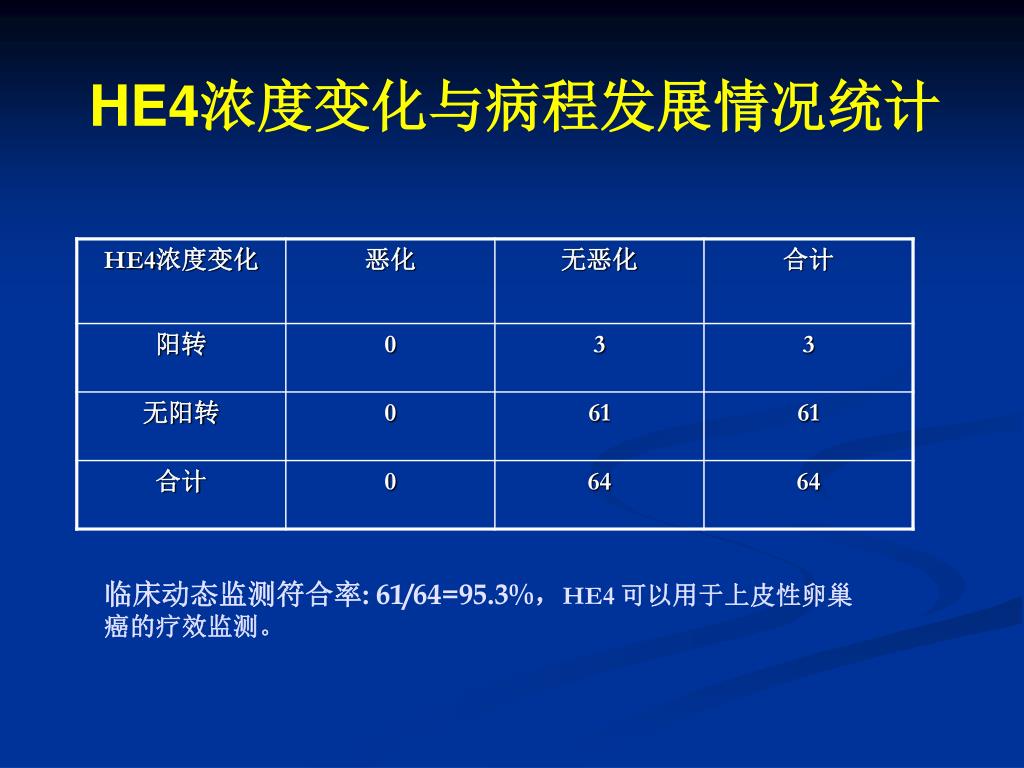 HE4浓度变化与病程发展情况统计

| HE4浓度变化 | 恶化 | 无恶化 | 合计 |
|---|---|---|---|
| 阳转 | 0 | 3 | 3 |
| 无阳转 | 0 | 61 | 61 |
| 合计 | 0 | 64 | 64 |

临床动态监测符合率: 61/64=95.3%，HE4 可以用于上皮性卵巢癌的疗效监测。